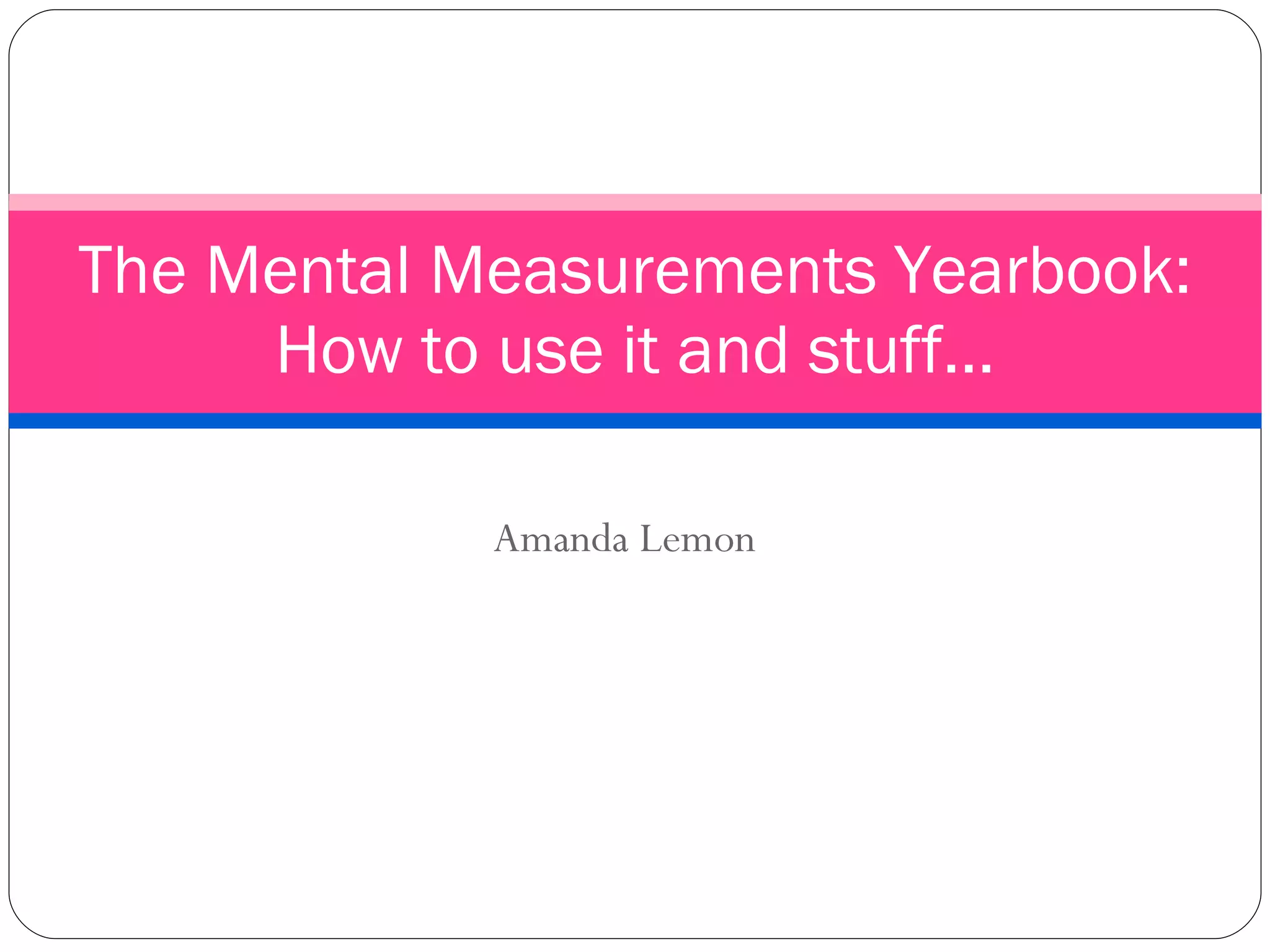 The Mental Measurements Yearbook: How to use it and stuff…

Amanda Lemon